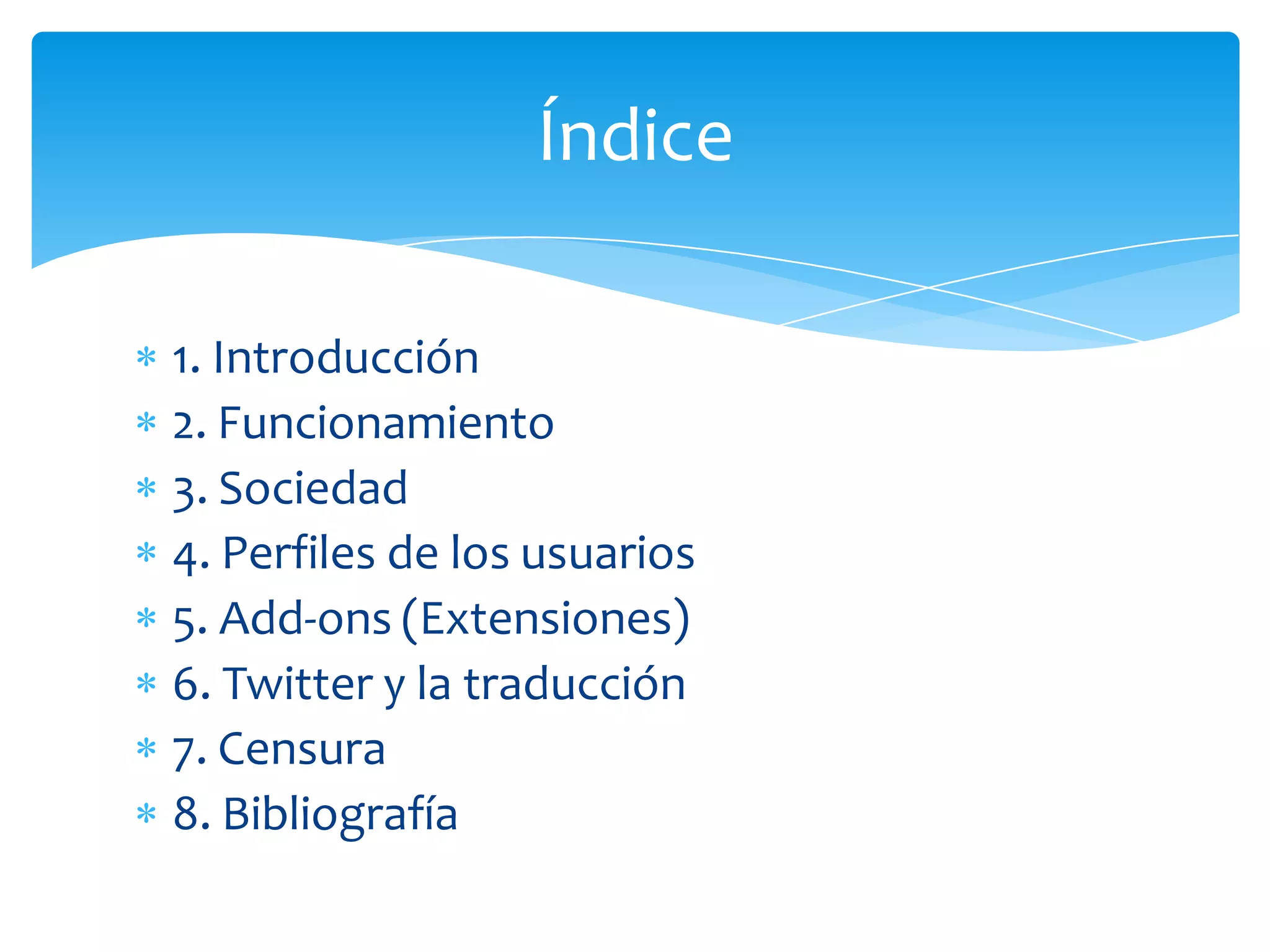 Índice

* 1. Introducción
* 2. Funcionamiento
* 3. Sociedad
* 4. Perfiles de los usuarios
* 5. Add-ons (Extensiones)
* 6. Twitter y la traducción
* 7. Censura
* 8. Bibliografía